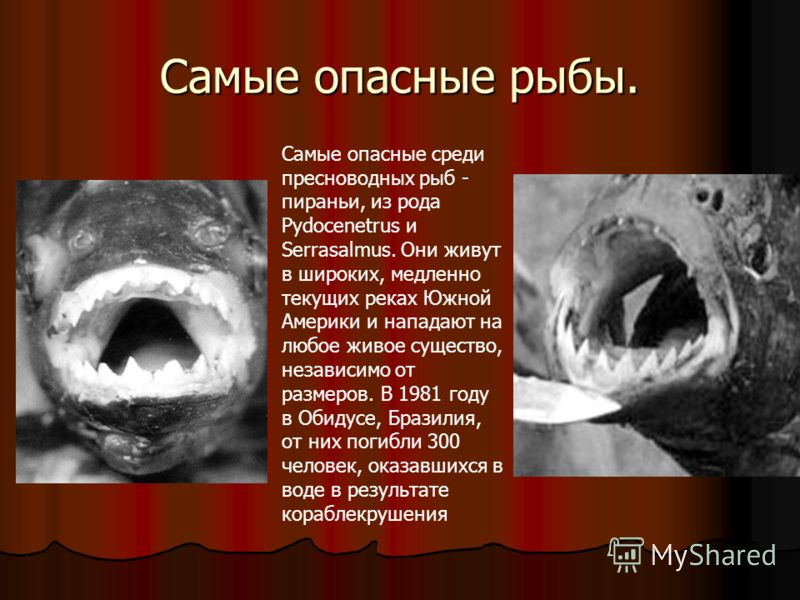 Самые опасные рыбы.

Самые опасные среди пресноводных рыб - пираньи, из рода Pydocenetrus и Serrasalmus. Они живут в широких, медленно текущих реках Южной Америки и нападают на любое живое существо, независимо от размеров. В 1981 году в Обидусе, Бразилия, от них погибли 300 человек, оказавшихся в воде в результате кораблекрушения

MyShared